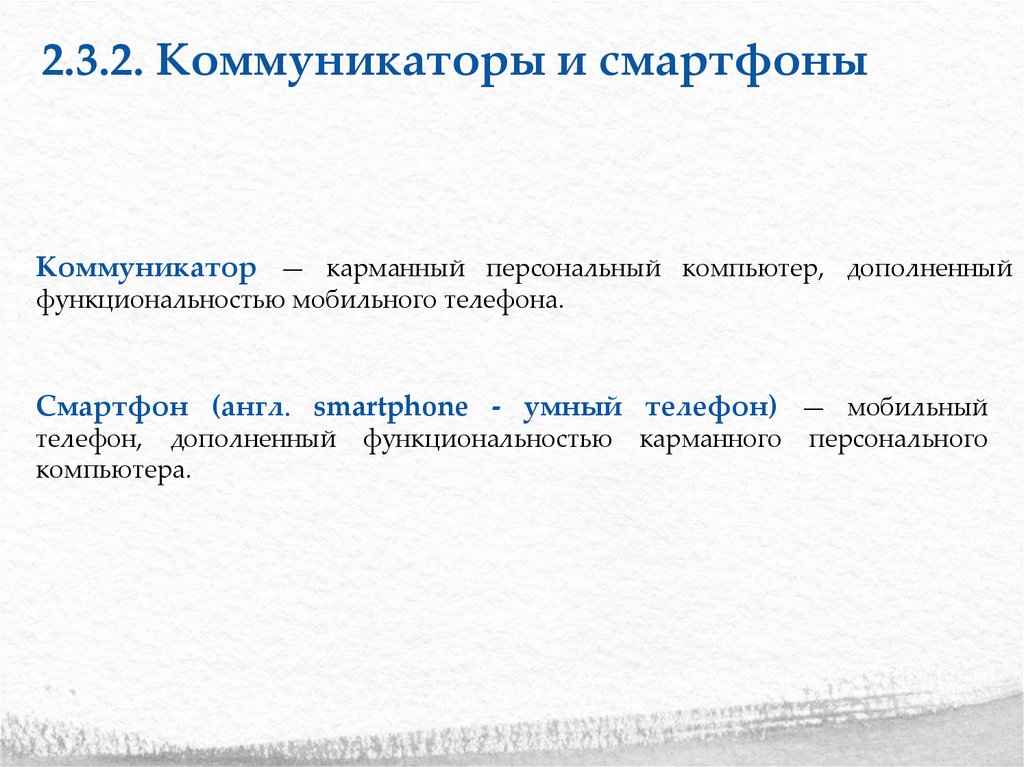 2.3.2. Коммуникаторы и смартфоны

Коммуникатор — карманный персональный компьютер, дополненный функциональностью мобильного телефона.

Смартфон (англ. smartphone - умный телефон) — мобильный телефон, дополненный функциональностью карманного персонального компьютера.